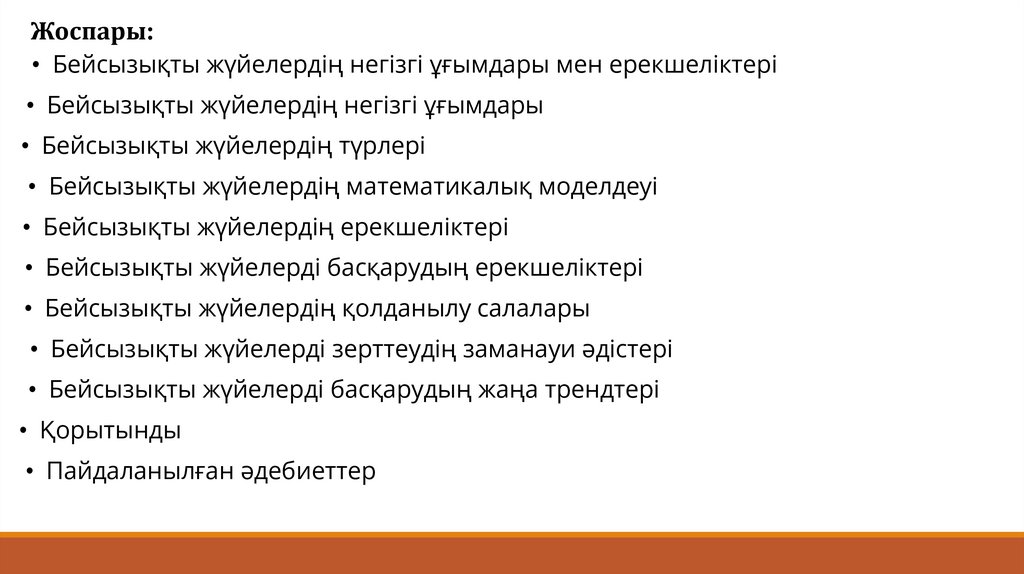 Жоспары:
• Бейсызықты жүйелердің негізгі ұғымдары мен ерекшеліктері
• Бейсызықты жүйелердің негізгі ұғымдары
• Бейсызықты жүйелердің түрлері
• Бейсызықты жүйелердің математикалық моделдеуі
• Бейсызықты жүйелердің ерекшеліктері
• Бейсызықты жүйелерді басқарудың ерекшеліктері
• Бейсызықты жүйелердің қолданылу салалары
• Бейсызықты жүйелерді зерттеудің заманауи әдістері
• Бейсызықты жүйелерді басқарудың жаңа трендтері
• Қорытынды
• Пайдаланылған әдебиеттер